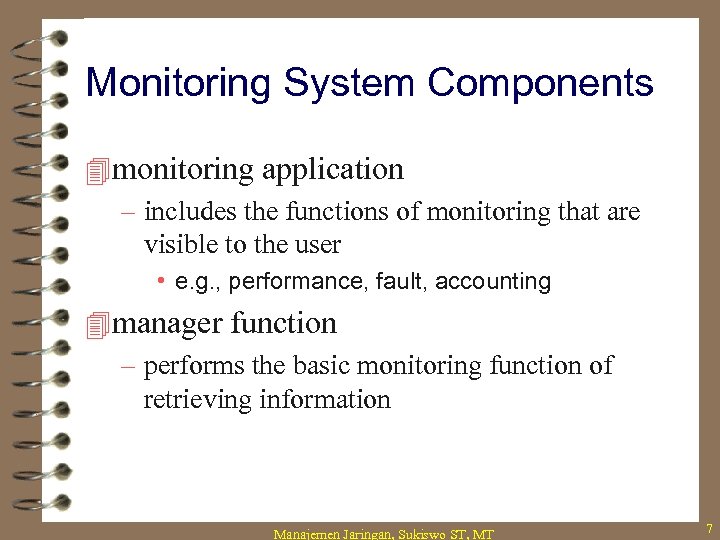 Monitoring System Components

monitoring application

– includes the functions of monitoring that are visible to the user

• e.g., performance, fault, accounting

manager function

– performs the basic monitoring function of retrieving information

Manajemen Jaringan, Sukiswo ST, MT

7